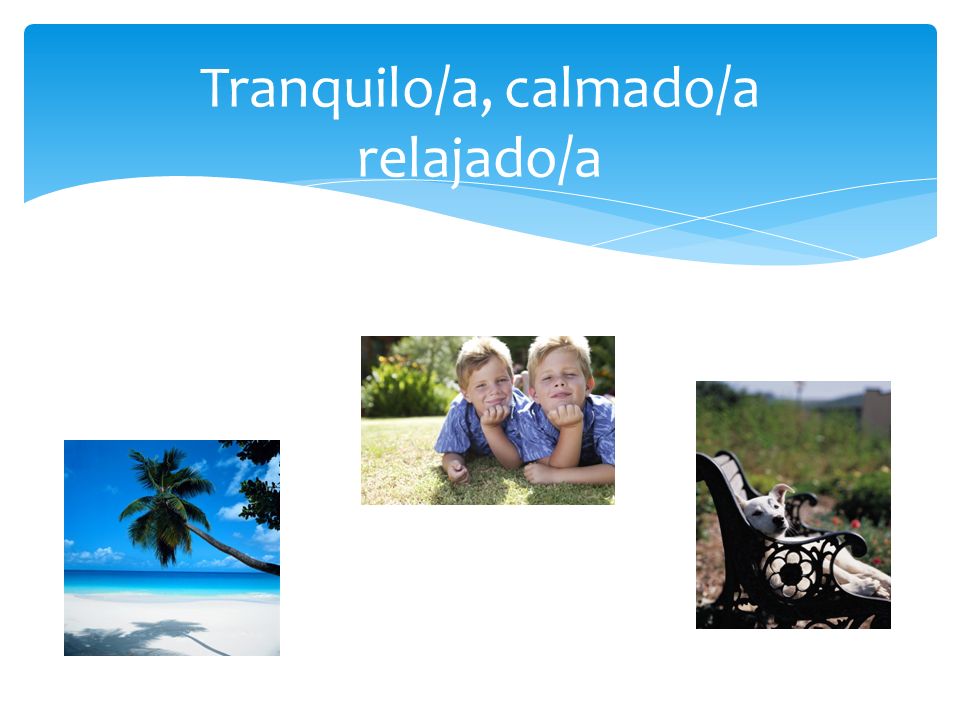 Tranquilo/a, calmado/a relajado/a